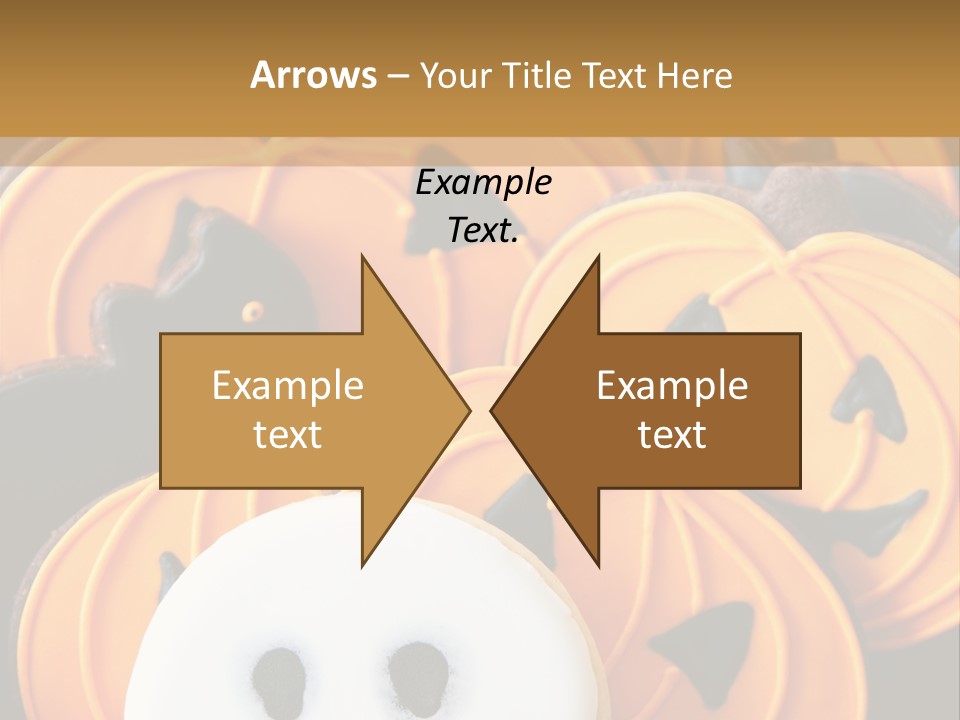 Arrows – Your Title Text Here

Example Text.

Example text

Example text